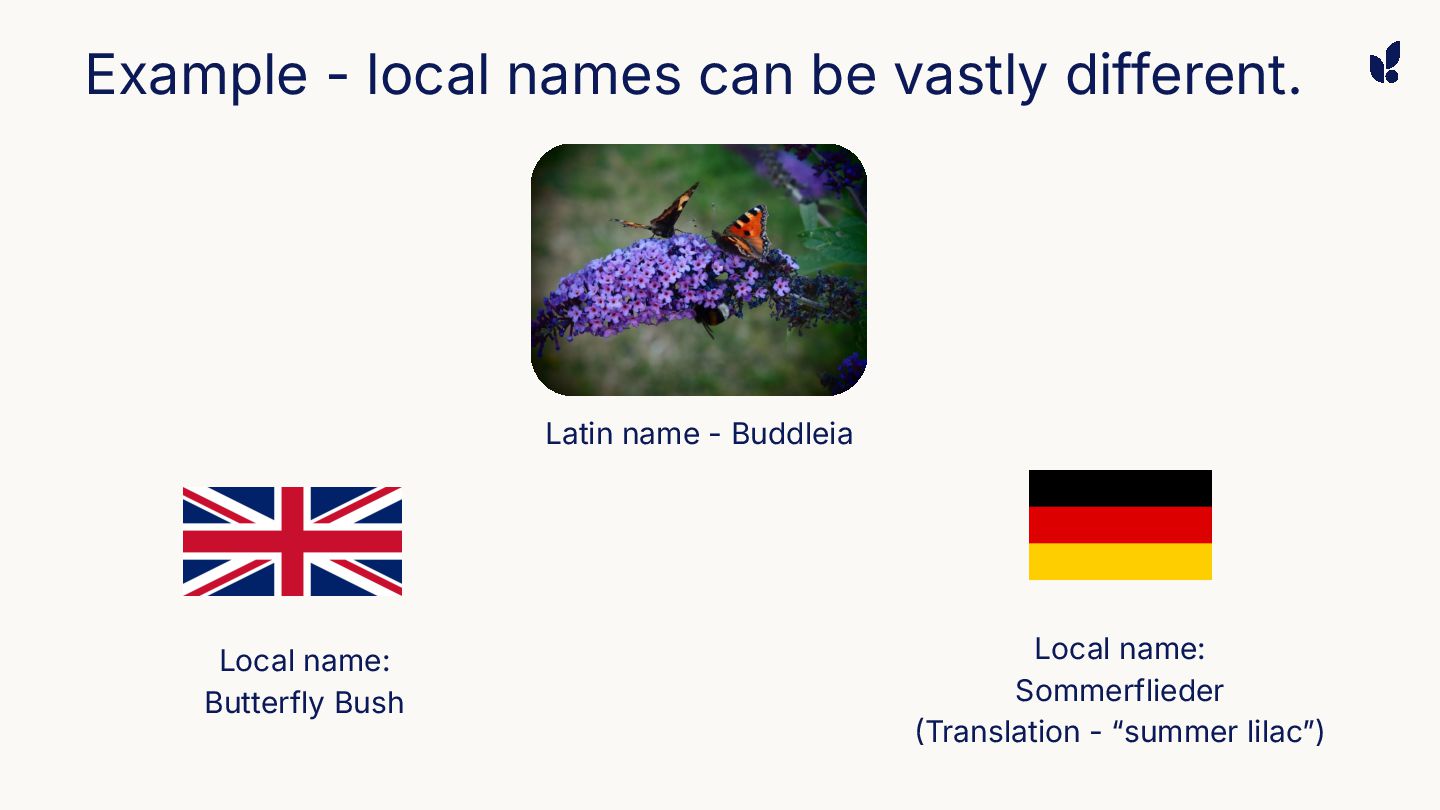 Example - local names can be vastly different.

Latin name - Buddleia

Local name:
Butterfly Bush

Local name:
Sommerflieder
(Translation - “summer lilac”)